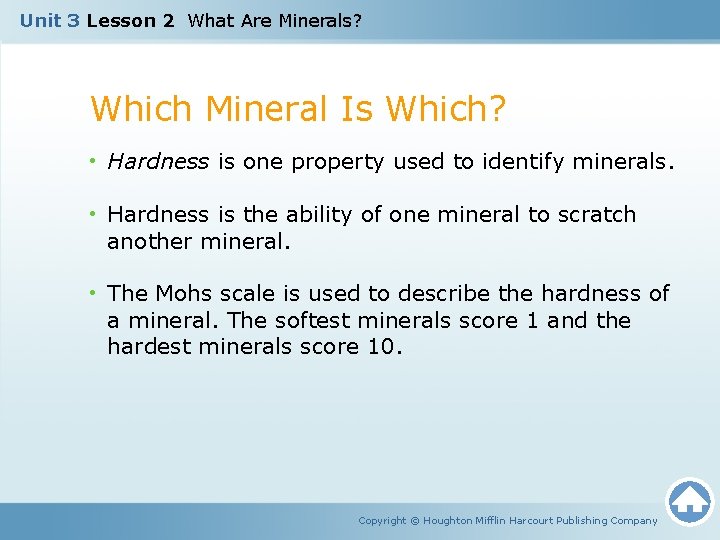 Unit 3 Lesson 2 What Are Minerals?

Which Mineral Is Which?

• Hardness is one property used to identify minerals.

• Hardness is the ability of one mineral to scratch another mineral.

• The Mohs scale is used to describe the hardness of a mineral. The softest minerals score 1 and the hardest minerals score 10.

Copyright © Houghton Mifflin Harcourt Publishing Company